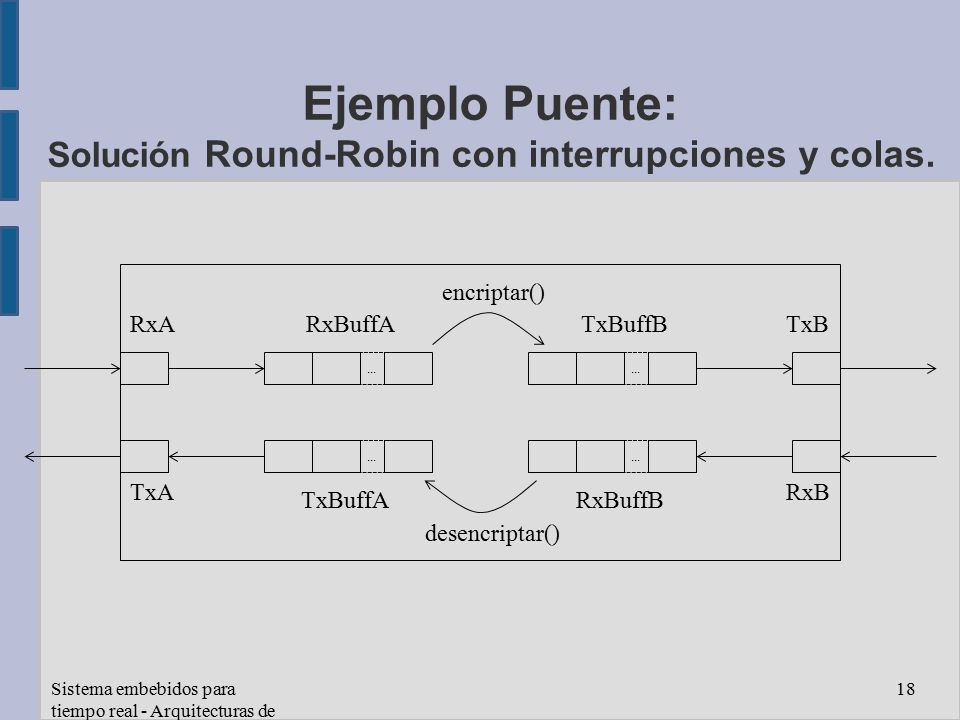 Ejemplo Puente:
Solución Round-Robin con interrupciones y colas.

encriptar()

RxA

RxBuffA

TxBuffB

TxB

...

...

...

...

TxA

TxBuffA

RxBuffB

RxB

desencriptar()

Sistema embebidos para tiempo real - Arquitecturas de

18